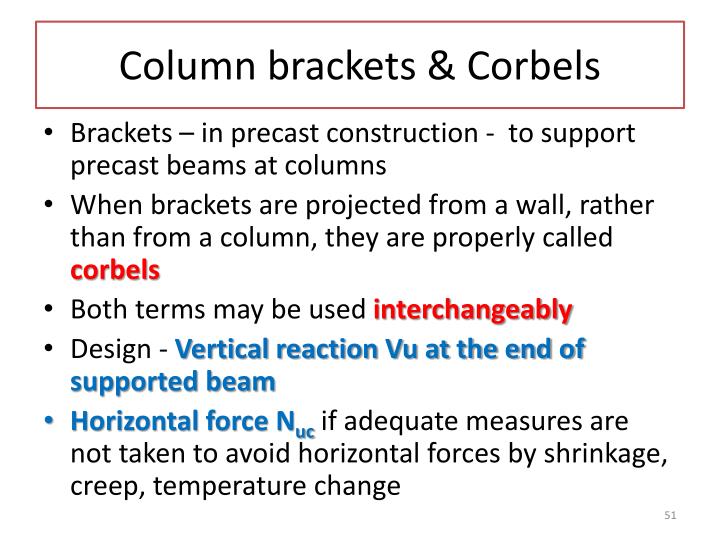 Column brackets & Corbels

• Brackets – in precast construction - to support precast beams at columns
• When brackets are projected from a wall, rather than from a column, they are properly called corbels
• Both terms may be used interchangeably
• Design - Vertical reaction Vu at the end of supported beam
• Horizontal force $N_{uc}$ if adequate measures are not taken to avoid horizontal forces by shrinkage, creep, temperature change

51